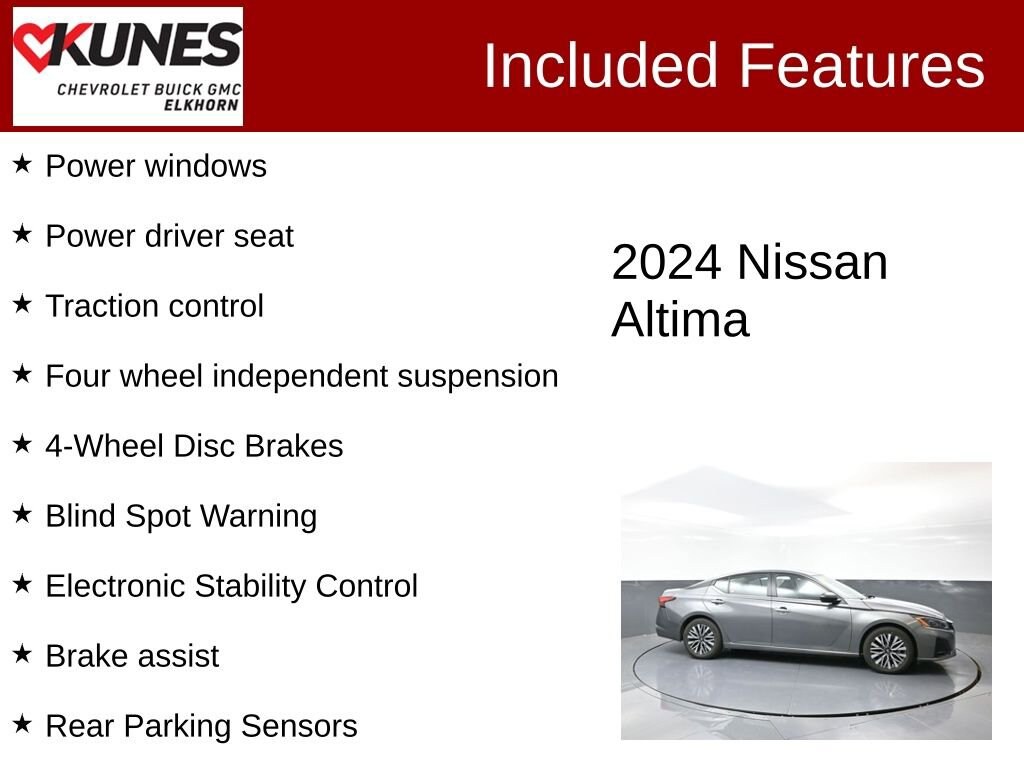 KUNES
CHEVROLET BUICK GMC
ELKHORN

Included Features

★ Power windows

★ Power driver seat

★ Traction control

★ Four wheel independent suspension

★ 4-Wheel Disc Brakes

★ Blind Spot Warning

★ Electronic Stability Control

★ Brake assist

★ Rear Parking Sensors

2024 Nissan Altima